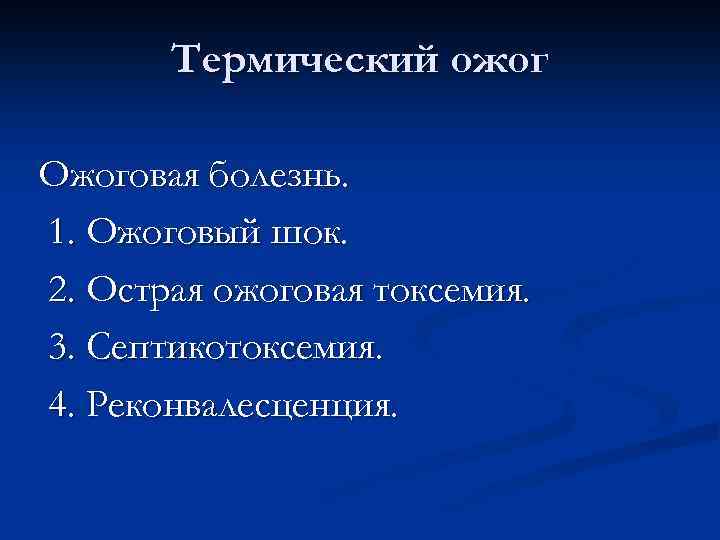 Термический ожог

Ожоговая болезнь.
1. Ожоговый шок.
2. Острая ожоговая токсемия.
3. Септикотоксемия.
4. Реконвалесценция.